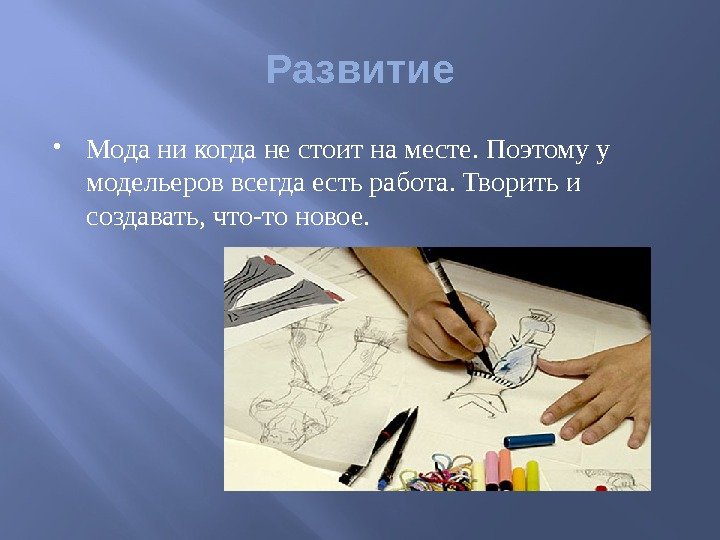 Развитие

• Мода ни когда не стоит на месте. Поэтому у модельеров всегда есть работа. Творить и создавать, что-то новое.